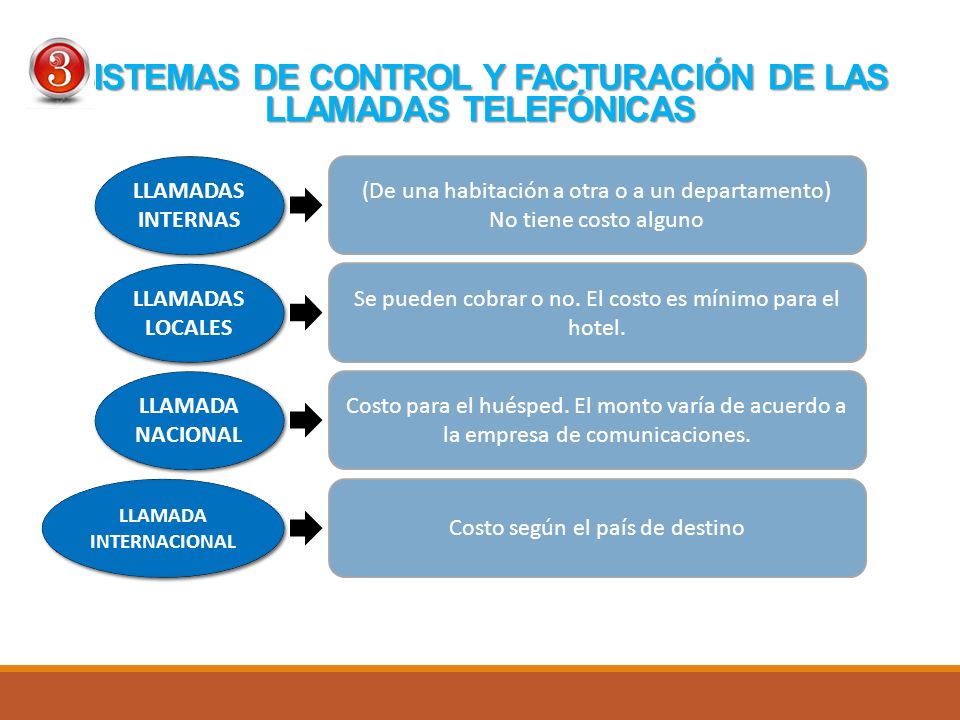 3 ISTEMAS DE CONTROL Y FACTURACIÓN DE LAS LLAMADAS TELEFÓNICAS

LLAMADAS INTERNAS

(De una habitación a otra o a un departamento) No tiene costo alguno

LLAMADAS LOCALES

Se pueden cobrar o no. El costo es mínimo para el hotel.

LLAMADA NACIONAL

Costo para el huésped. El monto varía de acuerdo a la empresa de comunicaciones.

LLAMADA INTERNACIONAL

Costo según el país de destino